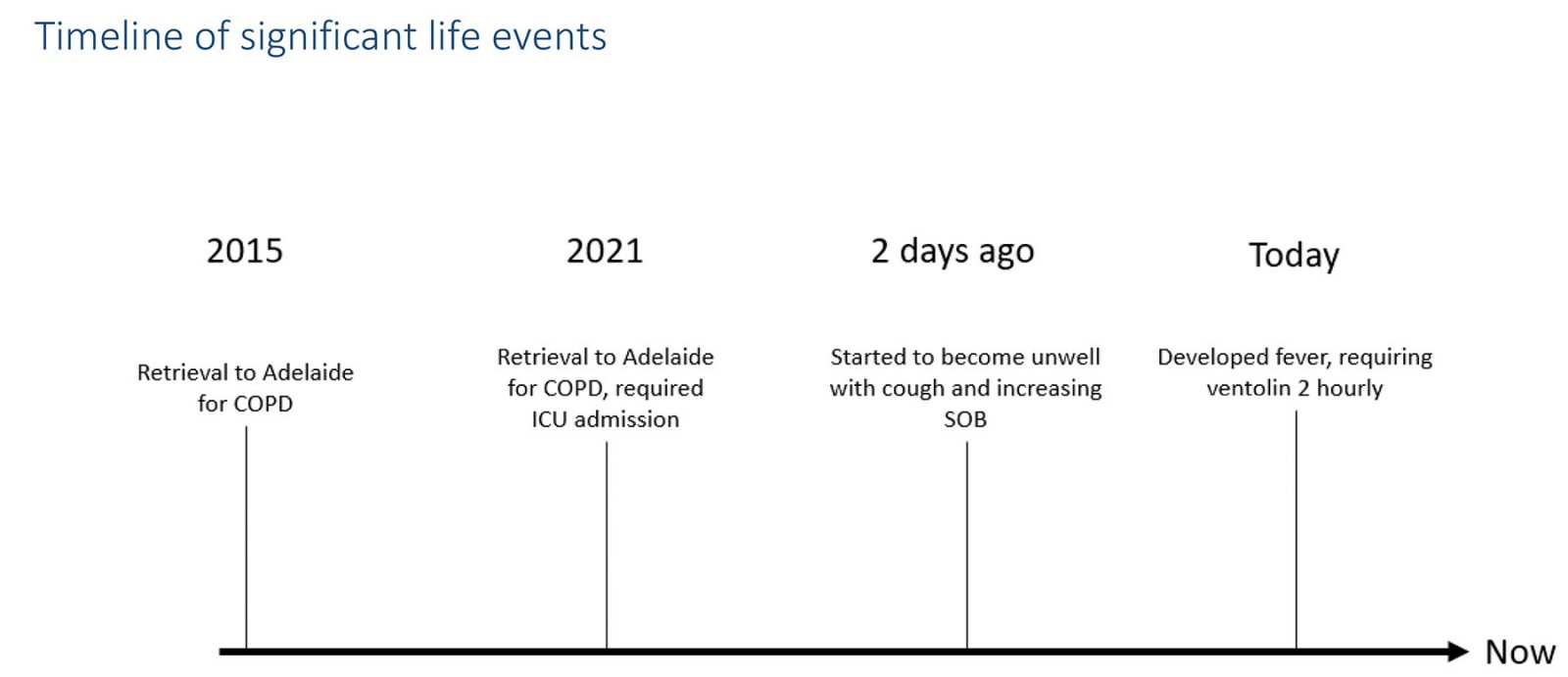 Timeline of significant life events

2015

Retrieval to Adelaide for COPD

2021

Retrieval to Adelaide for COPD, required ICU admission

2 days ago

Started to become unwell with cough and increasing SOB

Today

Developed fever, requiring ventolin 2 hourly

Now